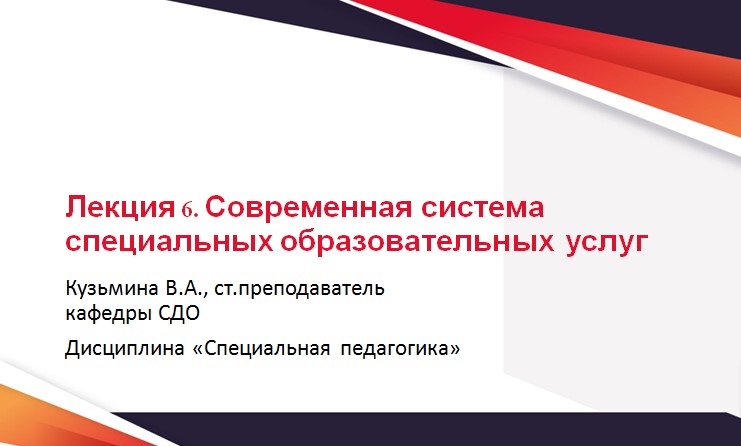 Лекция 6. Современная система специальных образовательных услуг

Кузьмина В.А., ст.преподаватель кафедры СДО

Дисциплина «Специальная педагогика»